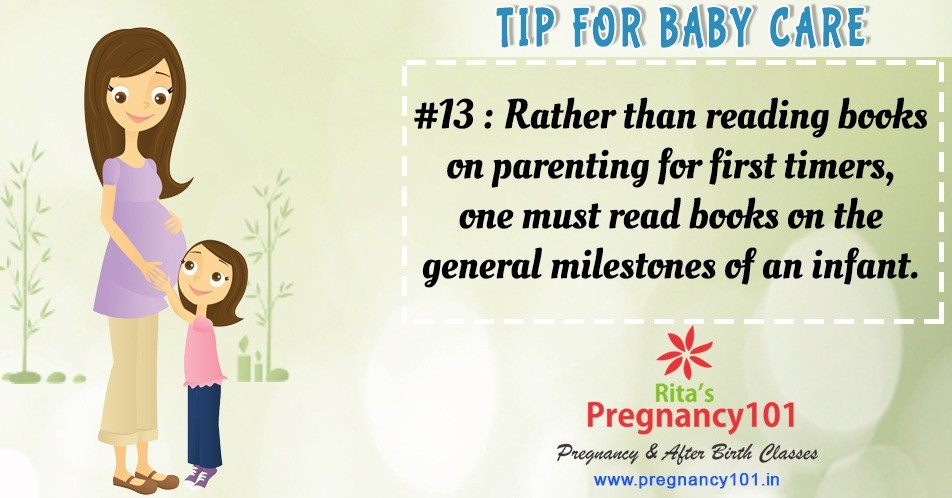 TIP FOR BABY CARE

#13 : Rather than reading books on parenting for first timers, one must read books on the general milestones of an infant.

Rita's
Pregnancy101
Pregnancy & After Birth Classes
www.pregnancy101.in